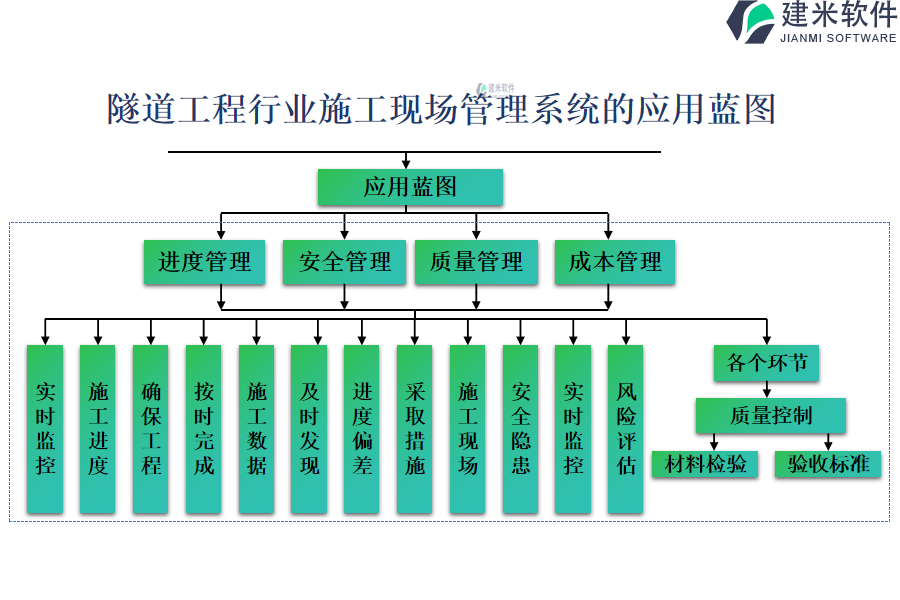 建米软件
JIANMI SOFTWARE

建米软件

隧道工程行业施工现场管理系统的应用蓝图

应用蓝图

进度管理
安全管理
质量管理
成本管理

实时监控
施工进度
确保工程
按时完成
施工数据
及时发现
进度偏差
采取措施
施工现场
安全隐患
实时监控
风险评估

各个环节
质量控制
材料检验
验收标准